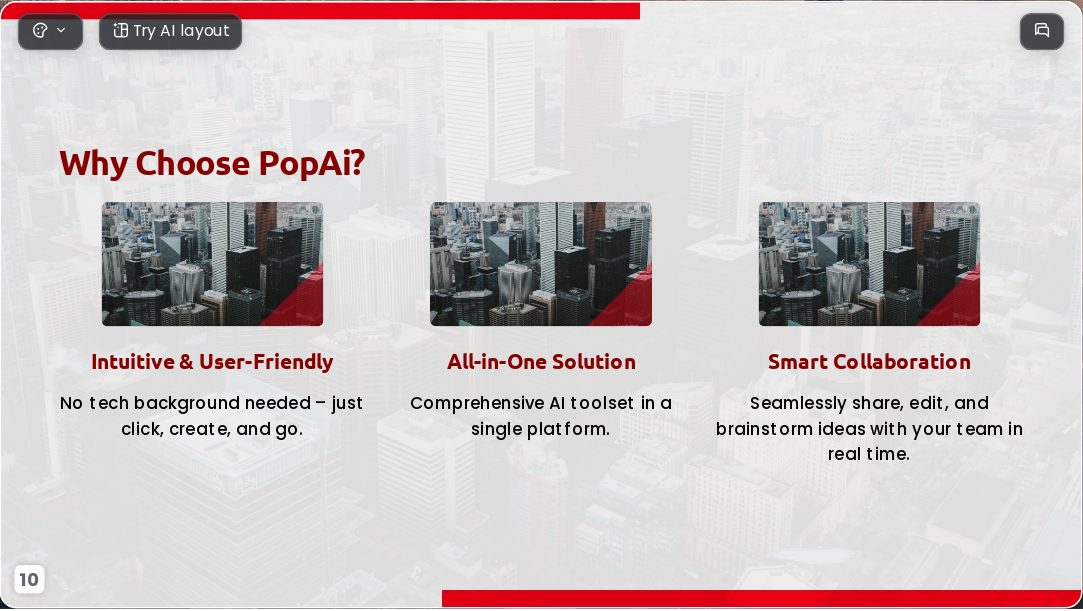 Try AI layout

Why Choose PopAi?

Intuitive & User-Friendly

No tech background needed – just click, create, and go.

All-in-One Solution

Comprehensive AI toolset in a single platform.

Smart Collaboration

Seamlessly share, edit, and brainstorm ideas with your team in real time.

10